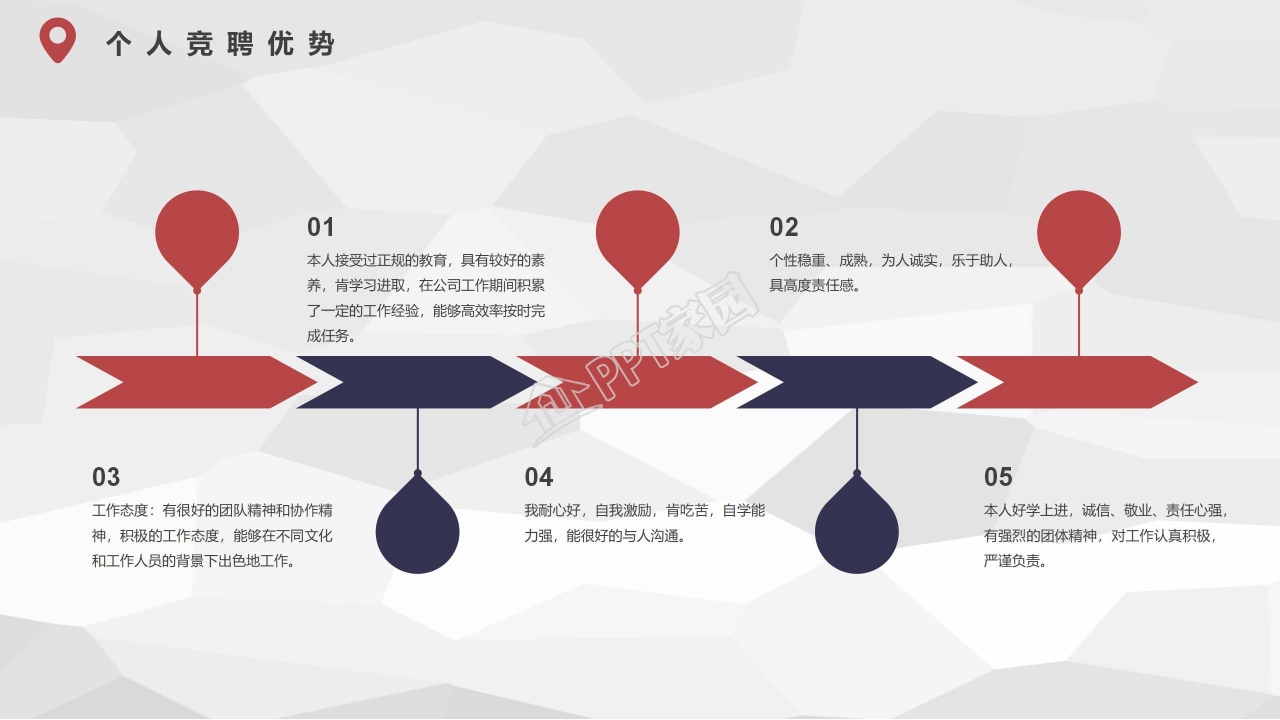 个人竞聘优势

01
本人接受过正规的教育，具有较好的素养，肯学习进取，在公司工作期间积累了一定的工作经验，能够高效率按时完成任务。

02
个性稳重、成熟，为人诚实，乐于助人，具高度责任感。

企PPT家园

03
工作态度：有很好的团队精神和协作精神，积极的工作态度，能够在不同文化和工作人员的背景下出色地工作。

04
我耐心好，自我激励，肯吃苦，自学能力强，能很好的与人沟通。

05
本人好学上进，诚信、敬业、责任心强，有强烈的团体精神，对工作认真积极，严谨负责。